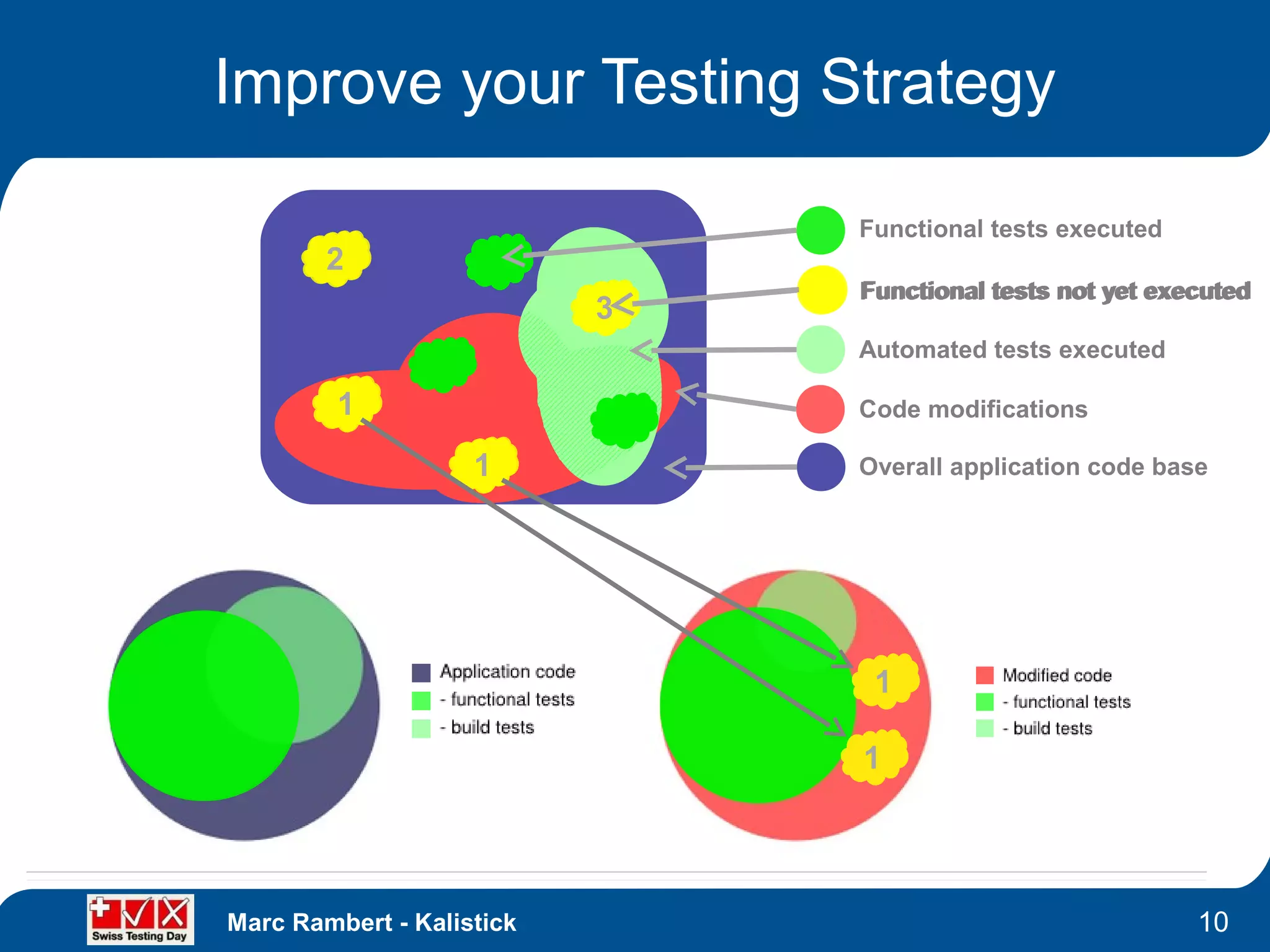 Improve your Testing Strategy

2
3
1
1

Functional tests executed
Functional tests not yet executed
Automated tests executed
Code modifications
Overall application code base

Application code
- functional tests
- build tests

1
1

Modified code
- functional tests
- build tests

Swiss Testing Day

Marc Rambert - Kalistick

10